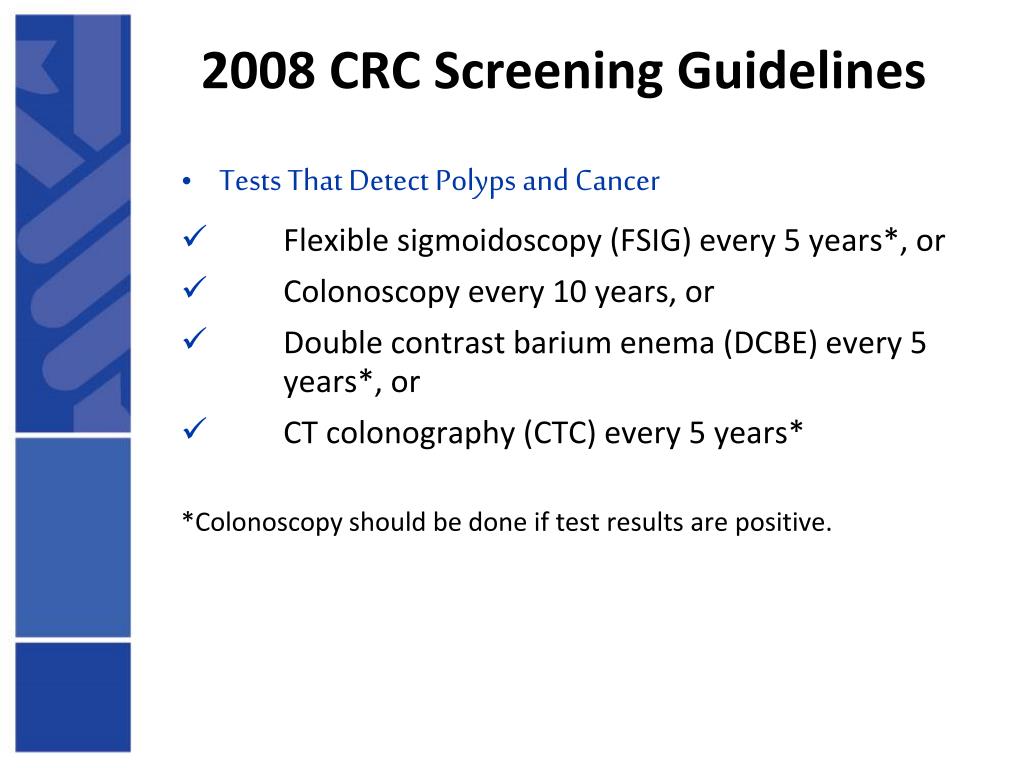 2008 CRC Screening Guidelines

• Tests That Detect Polyps and Cancer

✓ Flexible sigmoidoscopy (FSIG) every 5 years*, or
✓ Colonoscopy every 10 years, or
✓ Double contrast barium enema (DCBE) every 5 years*, or
✓ CT colonography (CTC) every 5 years*

*Colonoscopy should be done if test results are positive.